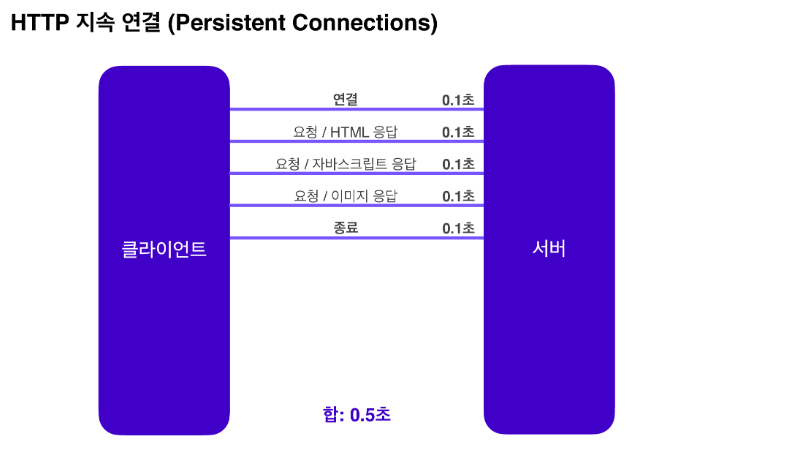 HTTP 지속 연결 (Persistent Connections)

클라이언트

연결 0.1초

요청 / HTML 응답 0.1초

요청 / 자바스크립트 응답 0.1초

요청 / 이미지 응답 0.1초

종료 0.1초

서버

합: 0.5초